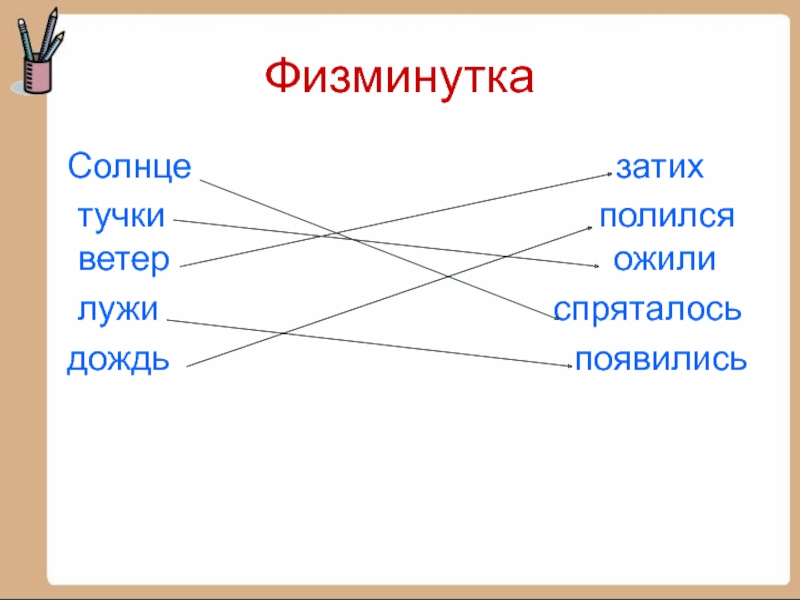 Физминутка

Солнце

тучки

ветер

лужи

дождь

затих

полился

ожили

спряталось

появились